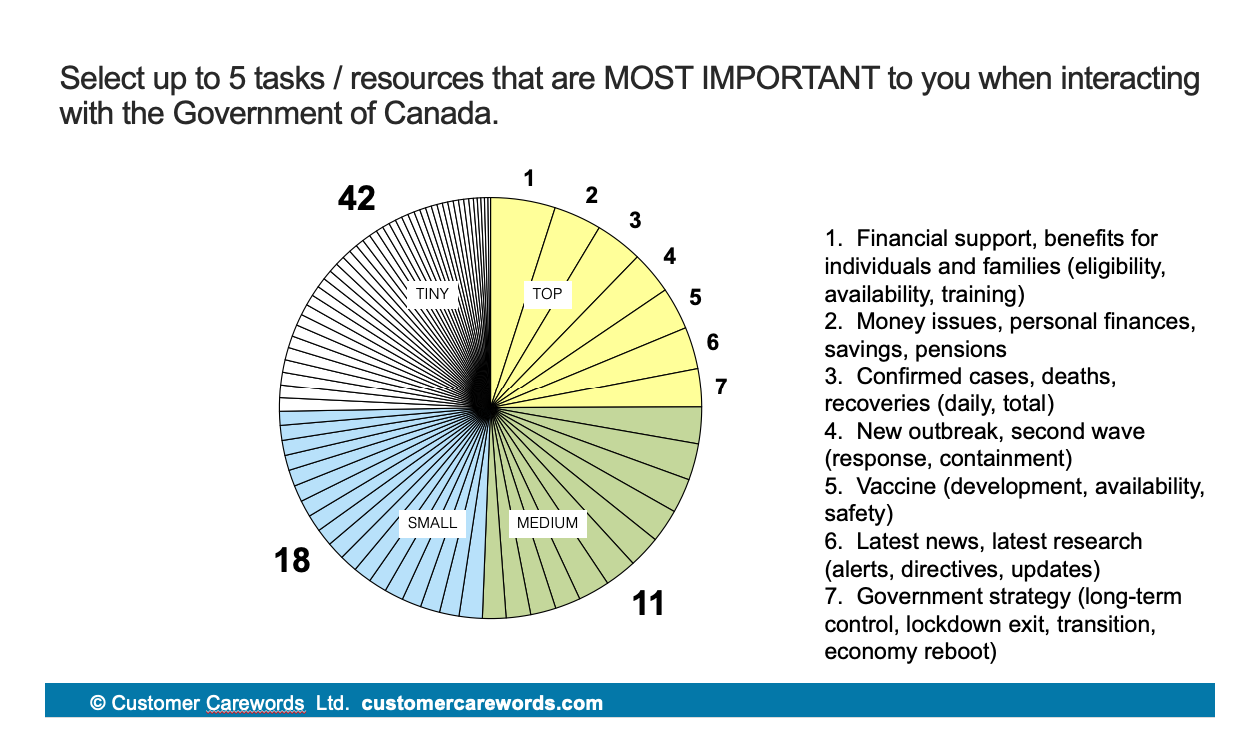 Select up to 5 tasks / resources that are MOST IMPORTANT to you when interacting with the Government of Canada.

42

1

2

3

4

5

6

7

TINY

TOP

SMALL

MEDIUM

18

11

1. Financial support, benefits for individuals and families (eligibility, availability, training)
2. Money issues, personal finances, savings, pensions
3. Confirmed cases, deaths, recoveries (daily, total)
4. New outbreak, second wave (response, containment)
5. Vaccine (development, availability, safety)
6. Latest news, latest research (alerts, directives, updates)
7. Government strategy (long-term control, lockdown exit, transition, economy reboot)

© Customer Carewords Ltd. customercarewords.com